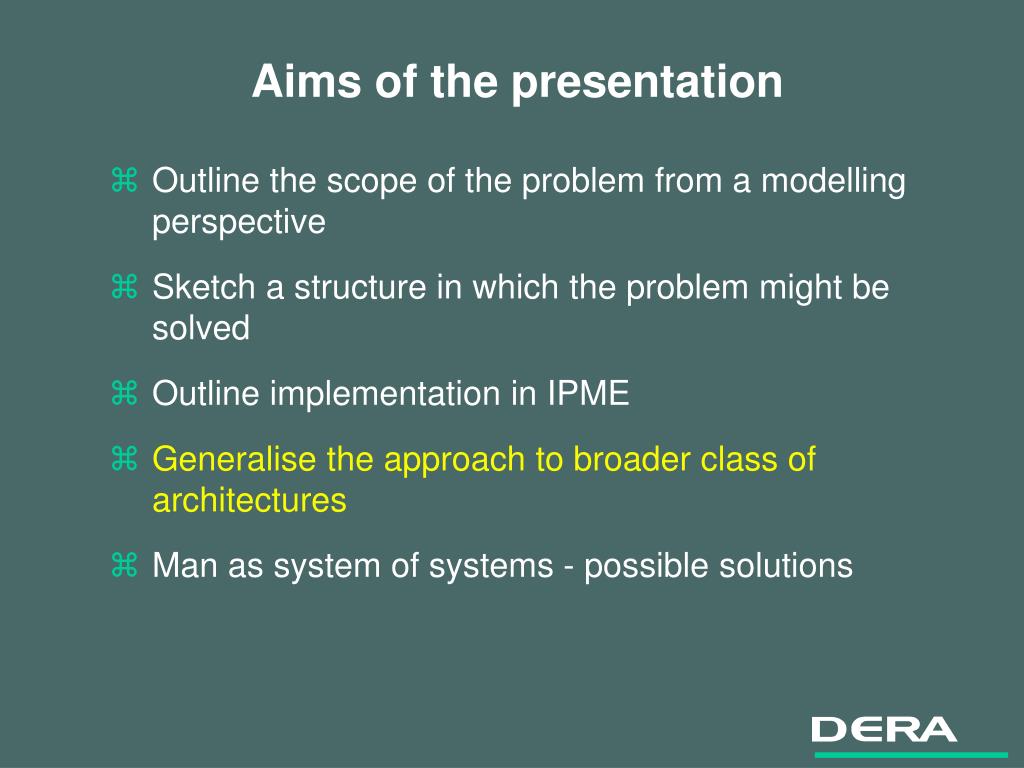 Aims of the presentation

⌘ Outline the scope of the problem from a modelling perspective

⌘ Sketch a structure in which the problem might be solved

⌘ Outline implementation in IPME

⌘ Generalise the approach to broader class of architectures

⌘ Man as system of systems - possible solutions

DERA